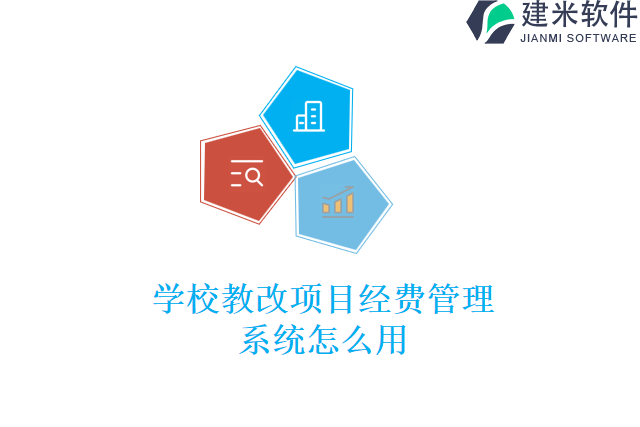 建米软件
JIANMI SOFTWARE

学校教改项目经费管理系统怎么用